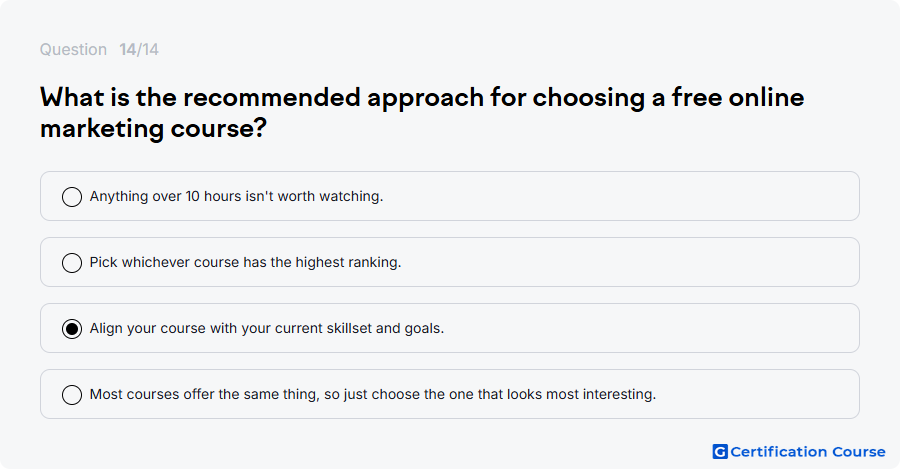 Question 14/14

What is the recommended approach for choosing a free online marketing course?

Anything over 10 hours isn't worth watching.

Pick whichever course has the highest ranking.

Align your course with your current skillset and goals.

Most courses offer the same thing, so just choose the one that looks most interesting.

G Certification Course